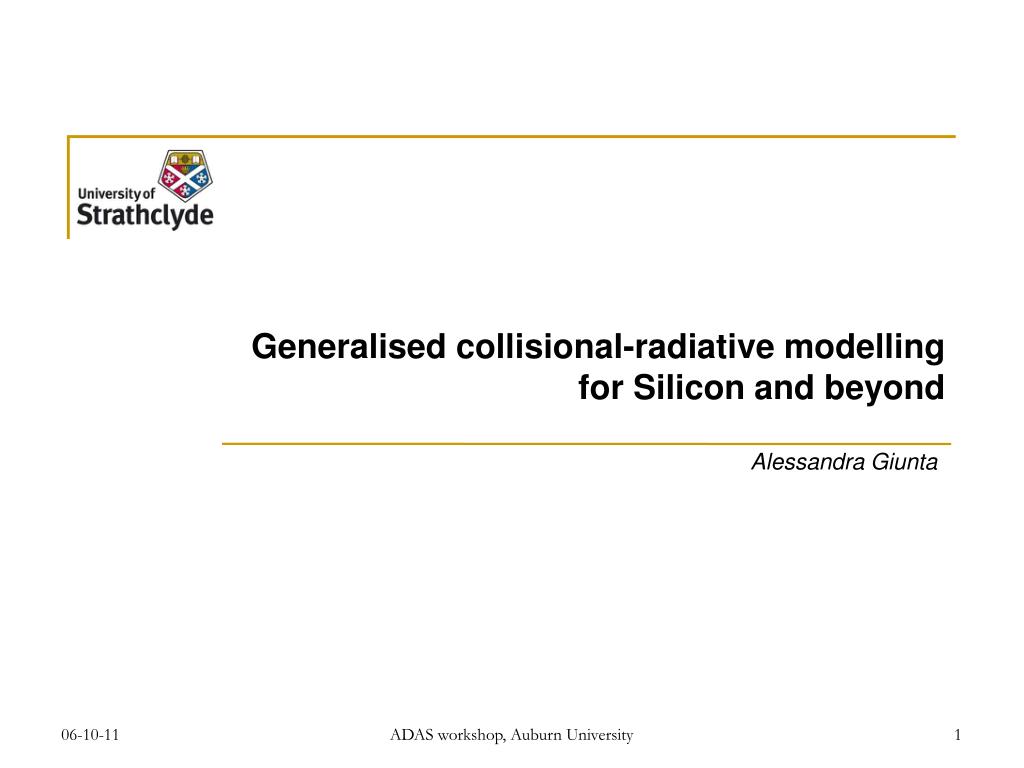 University of
Strathclyde

Generalised collisional-radiative modelling for Silicon and beyond

Alessandra Giunta

06-10-11

ADAS workshop, Auburn University

1